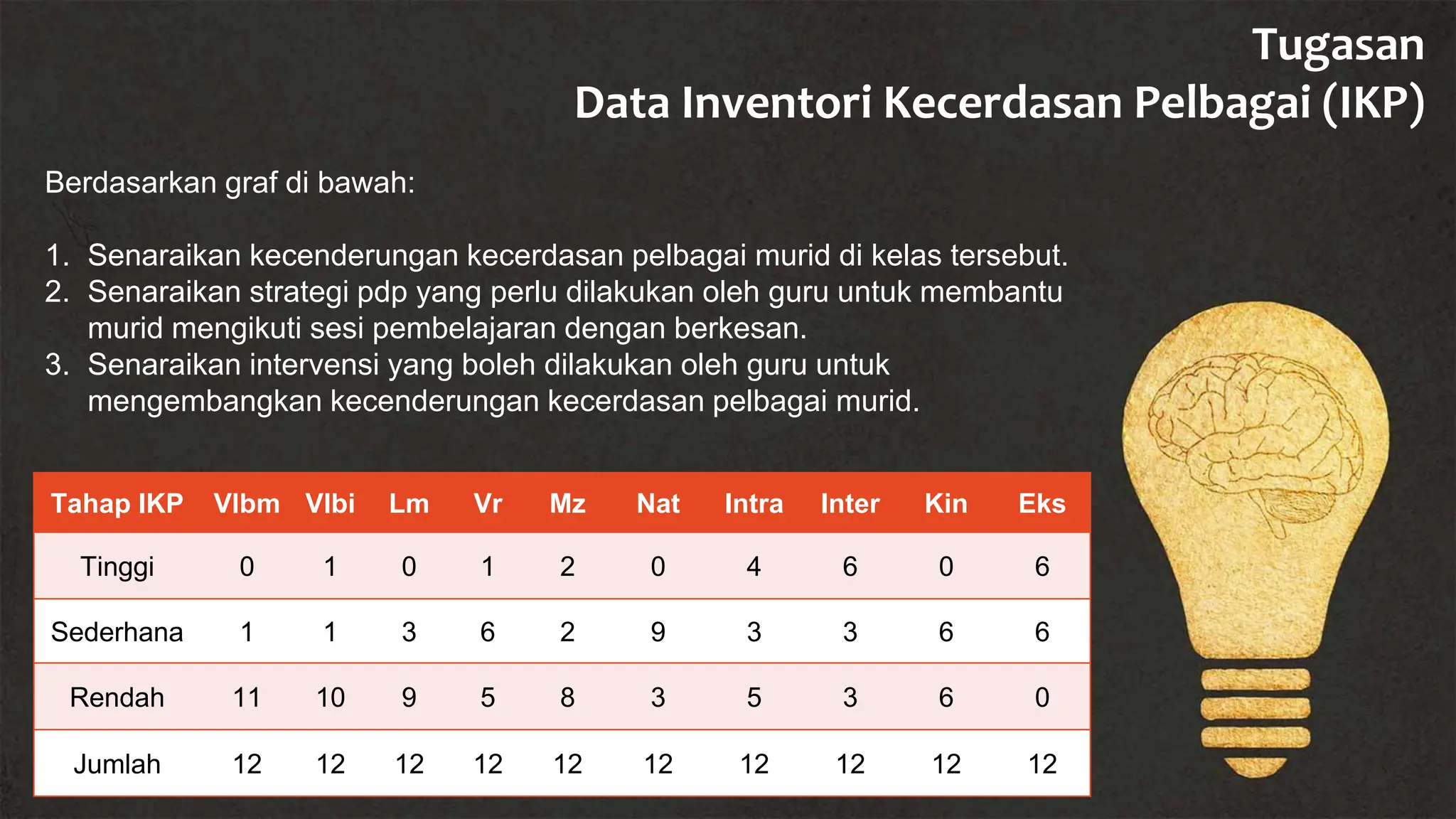 Tugasan
Data Inventori Kecerdasan Pelbagai (IKP)

Berdasarkan graf di bawah:

1. Senaraikan kecenderungan kecerdasan pelbagai murid di kelas tersebut.
2. Senaraikan strategi pdp yang perlu dilakukan oleh guru untuk membantu murid mengikuti sesi pembelajaran dengan berkesan.
3. Senaraikan intervensi yang boleh dilakukan oleh guru untuk mengembangkan kecenderungan kecerdasan pelbagai murid.

| Tahap IKP | Vlbm | Vlbi | Lm | Vr | Mz | Nat | Intra | Inter | Kin | Eks |
|---|---|---|---|---|---|---|---|---|---|---|
| Tinggi | 0 | 1 | 0 | 1 | 2 | 0 | 4 | 6 | 0 | 6 |
| Sederhana | 1 | 1 | 3 | 6 | 2 | 9 | 3 | 3 | 6 | 6 |
| Rendah | 11 | 10 | 9 | 5 | 8 | 3 | 5 | 3 | 6 | 0 |
| Jumlah | 12 | 12 | 12 | 12 | 12 | 12 | 12 | 12 | 12 | 12 |